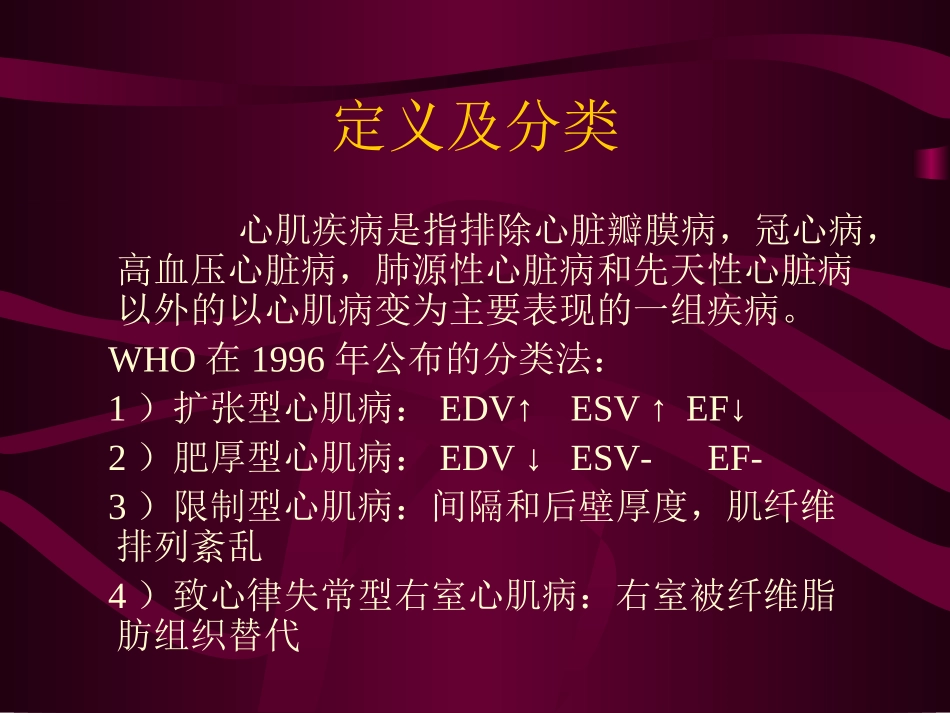 定义及分类

心肌疾病是指排除心脏瓣膜病，冠心病，高血压心脏病，肺源性心脏病和先天性心脏病以外的以心肌病变为主要表现的一组疾病。

WHO 在 1996 年公布的分类法：

1 ）扩张型心肌病： EDV↑ ESV ↑ EF↓

2 ）肥厚型心肌病： EDV ↓ ESV- EF-

3 ）限制型心肌病：间隔和后壁厚度，肌纤维排列紊乱

4 ）致心律失常型右室心肌病：右室被纤维脂肪组织替代